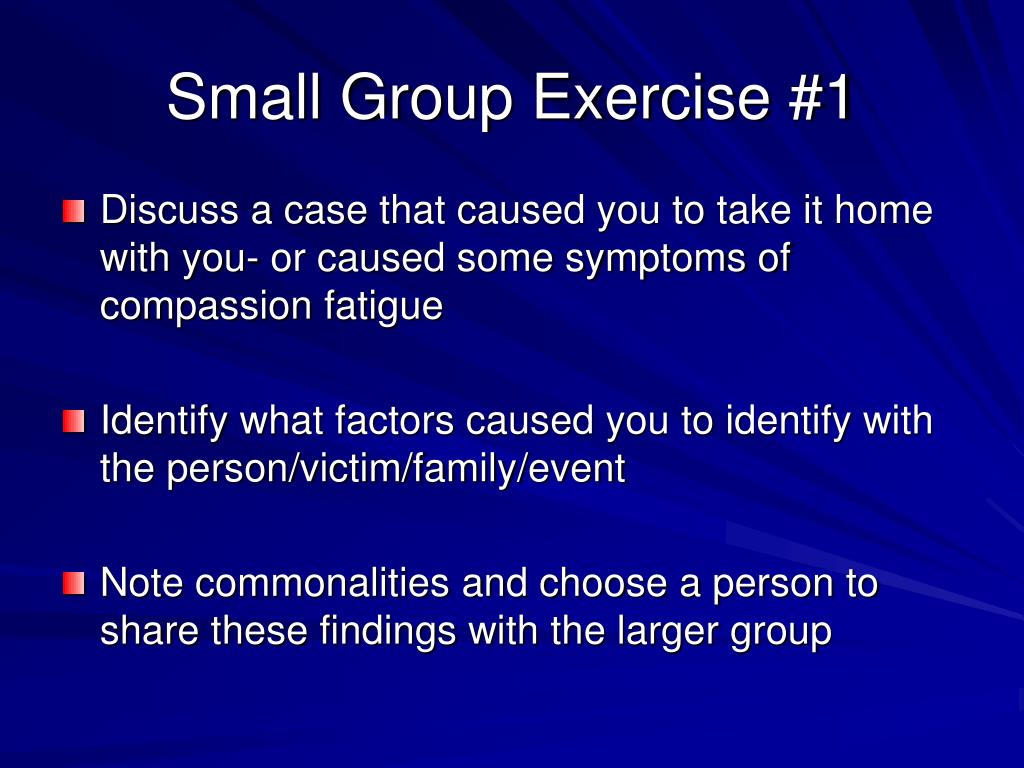 Small Group Exercise #1

Discuss a case that caused you to take it home with you- or caused some symptoms of compassion fatigue

Identify what factors caused you to identify with the person/victim/family/event

Note commonalities and choose a person to share these findings with the larger group